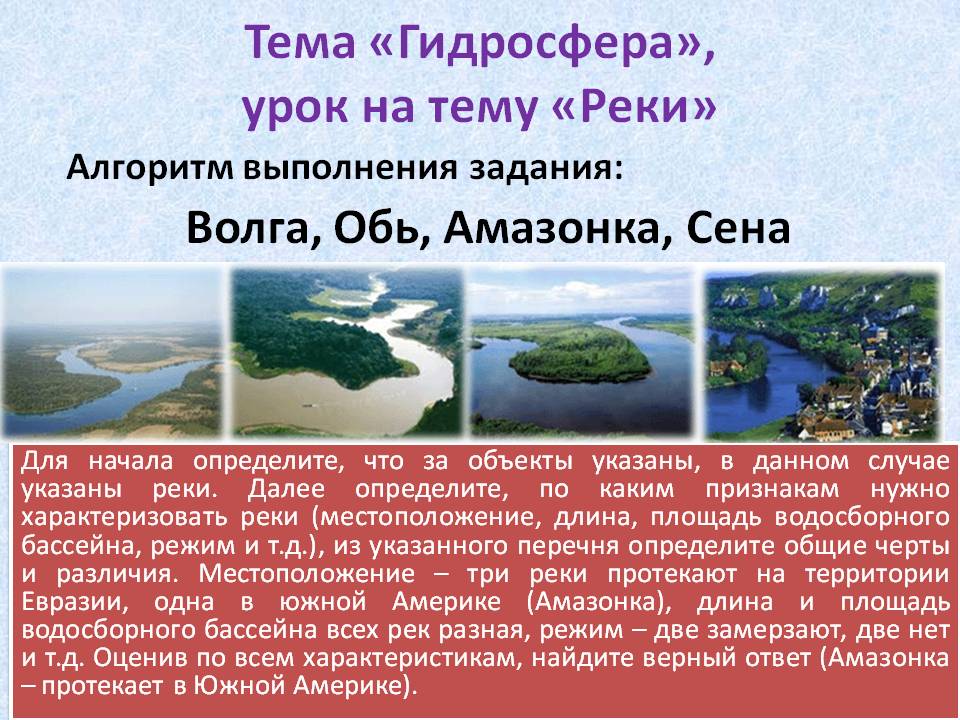 Тема «Гидросфера», урок на тему «Реки»

Алгоритм выполнения задания:

Волга, Обь, Амазонка, Сена

Для начала определите, что за объекты указаны, в данном случае указаны реки. Далее определите, по каким признакам нужно характеризовать реки (местоположение, длина, площадь водосборного бассейна, режим и т.д.), из указанного перечня определите общие черты и различия. Местоположение – три реки протекают на территории Евразии, одна в южной Америке (Амазонка), длина и площадь водосборного бассейна всех рек разная, режим – две замерзают, две нет и т.д. Оценив по всем характеристикам, найдите верный ответ (Амазонка – протекает в Южной Америке).